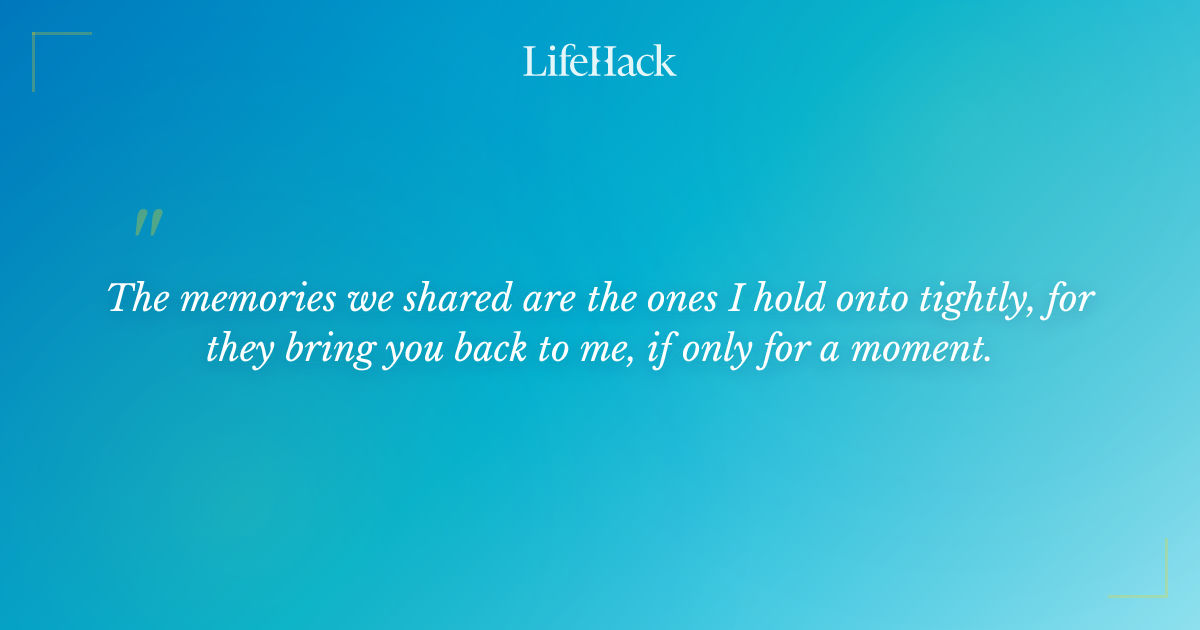 LifeHack

"

The memories we shared are the ones I hold onto tightly, for they bring you back to me, if only for a moment.